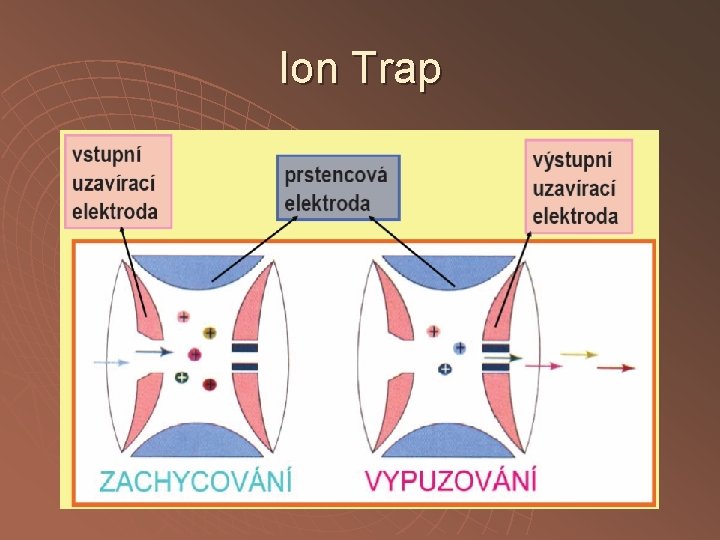 Ion Trap

vstupní uzavírací elektroda

prstencová elektroda

výstupní uzavírací elektroda

ZACHYCOVÁNÍ

VYPUZOVÁNÍ